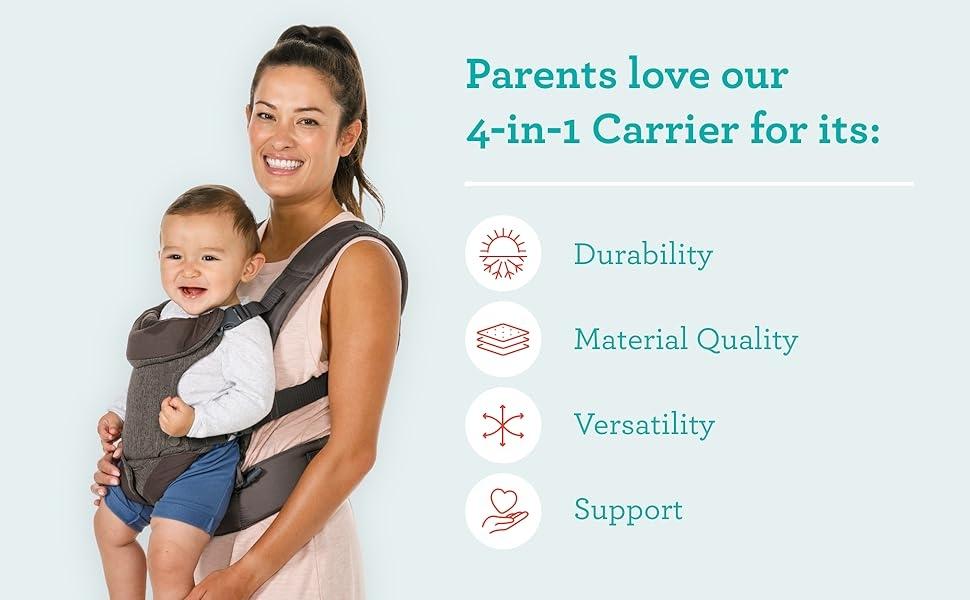 Parents love our 4-in-1 Carrier for its:

Durability

Material Quality

Versatility

Support